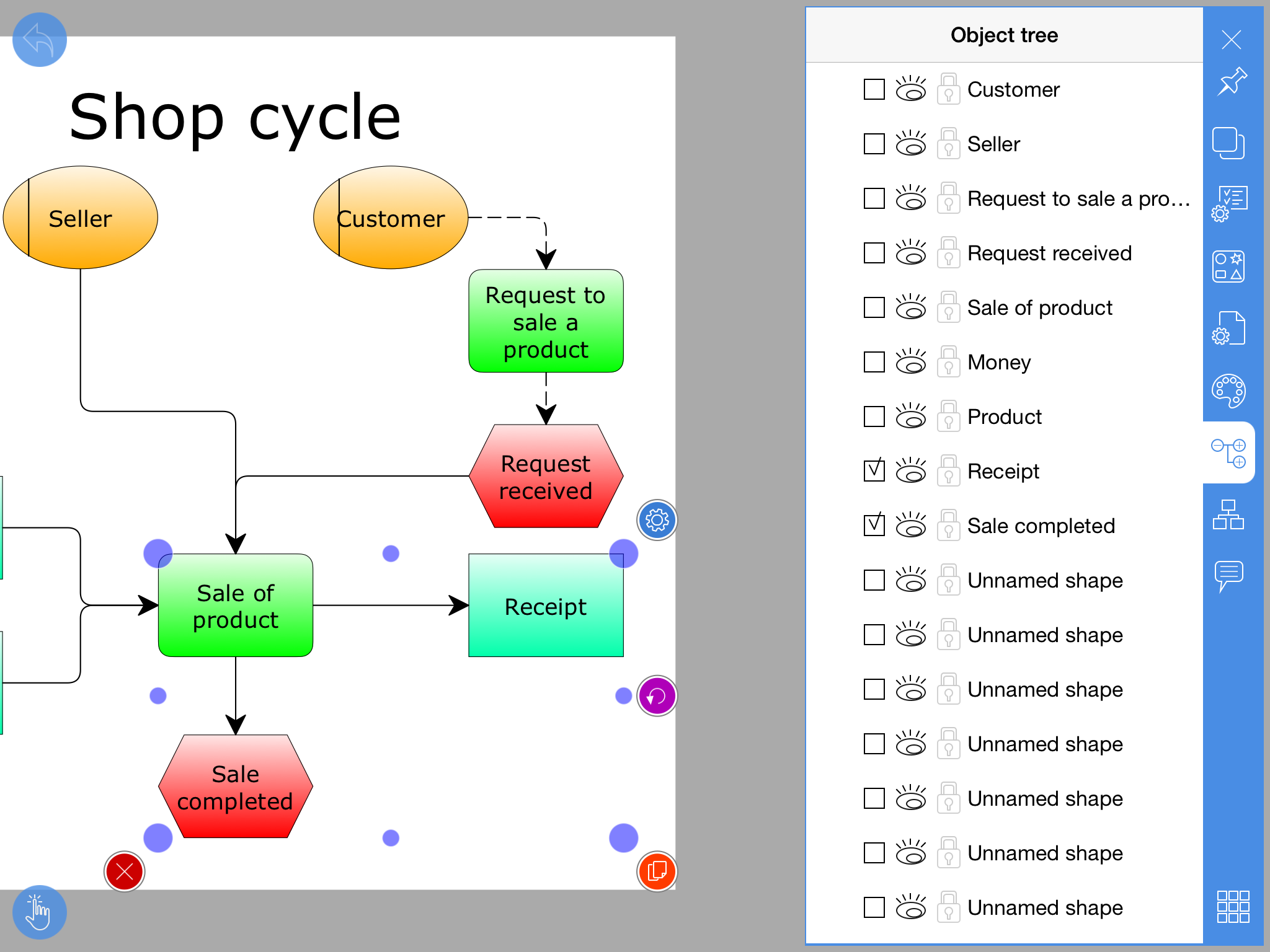 Shop cycle

Seller

Customer

Request to sale a product

Request received

Sale of product

Receipt

Sale completed

Object tree

Customer

Seller

Request to sale a pro…

Request received

Sale of product

Money

Product

Receipt

Sale completed

Unnamed shape

Unnamed shape

Unnamed shape

Unnamed shape

Unnamed shape

Unnamed shape

Unnamed shape